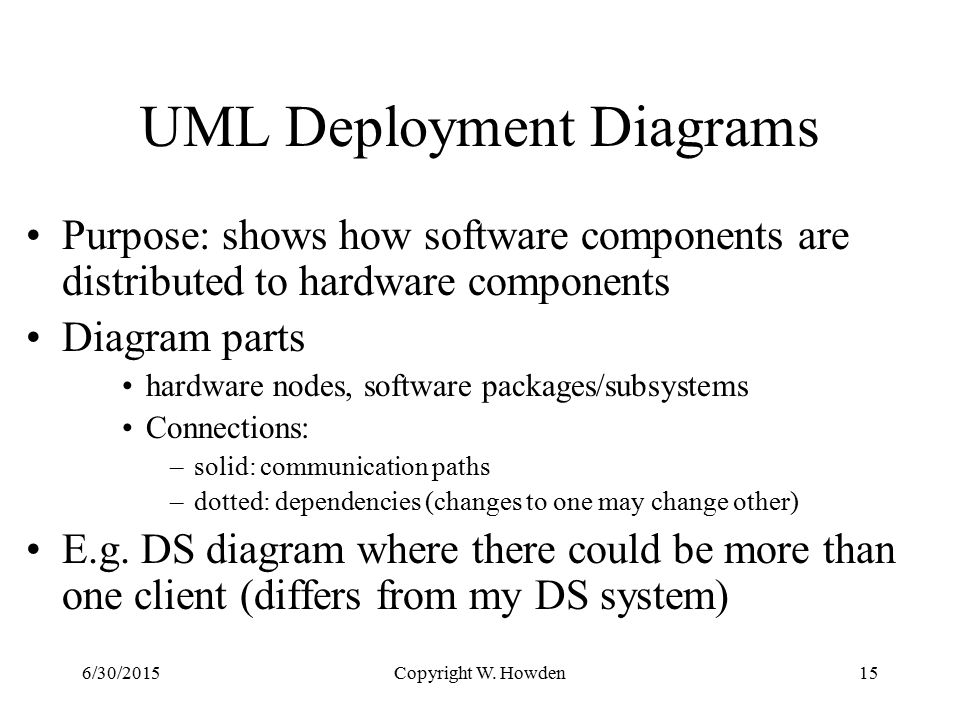 UML Deployment Diagrams

• Purpose: shows how software components are distributed to hardware components

• Diagram parts
  • hardware nodes, software packages/subsystems
  • Connections:
    – solid: communication paths
    – dotted: dependencies (changes to one may change other)

• E.g. DS diagram where there could be more than one client (differs from my DS system)

6/30/2015 Copyright W. Howden 15